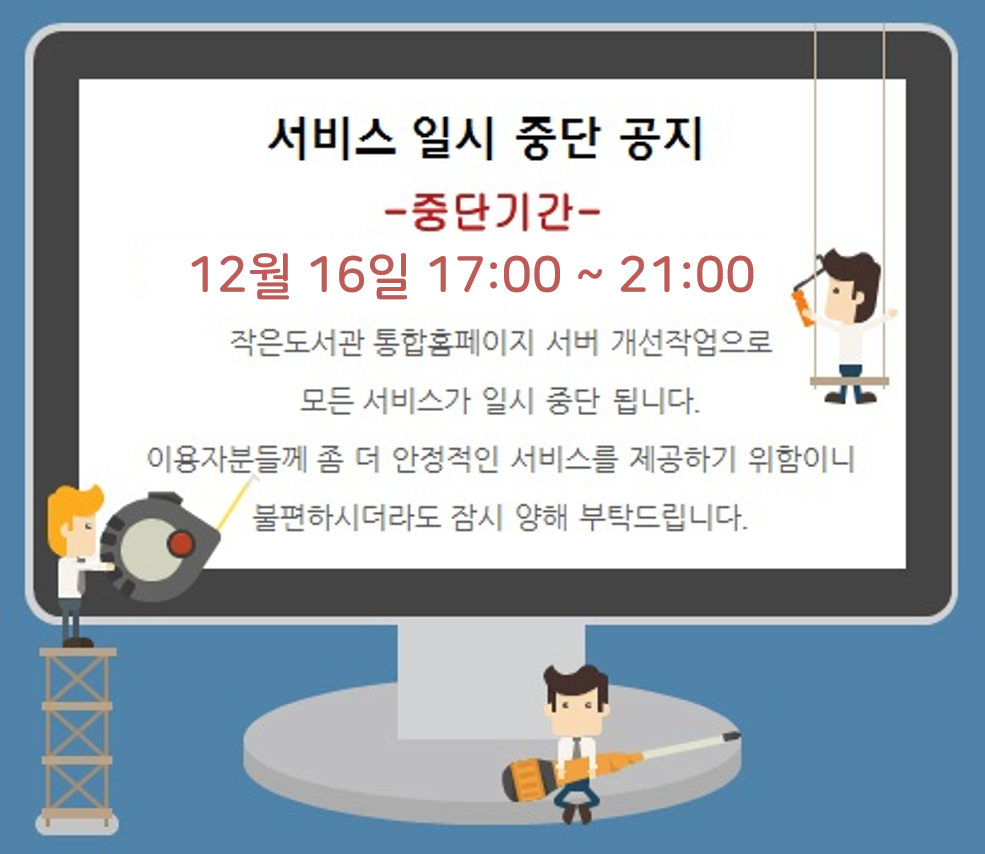 서비스 일시 중단 공지

-중단기간-

12월 16일 17:00 ~ 21:00

작은도서관 통합홈페이지 서버 개선작업으로

모든 서비스가 일시 중단 됩니다.

이용자분들께 좀 더 안정적인 서비스를 제공하기 위함이니

불편하시더라도 잠시 양해 부탁드립니다.